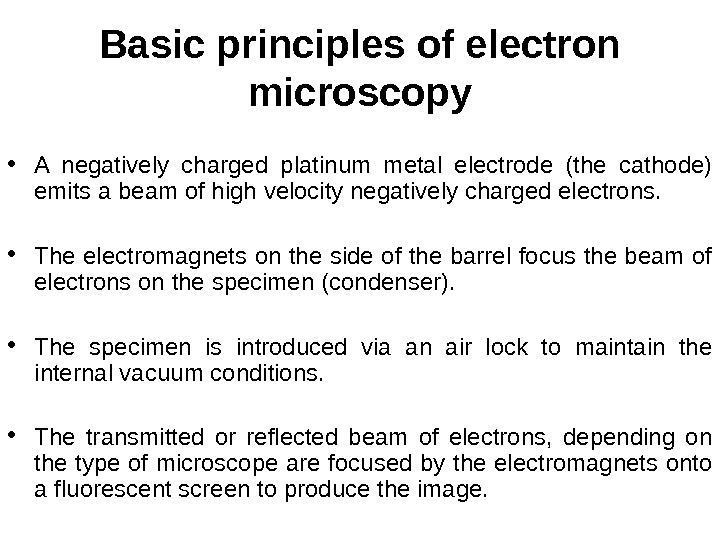 Basic principles of electron microscopy

• A negatively charged platinum metal electrode (the cathode) emits a beam of high velocity negatively charged electrons.

• The electromagnets on the side of the barrel focus the beam of electrons on the specimen (condenser).

• The specimen is introduced via an air lock to maintain the internal vacuum conditions.

• The transmitted or reflected beam of electrons, depending on the type of microscope are focused by the electromagnets onto a fluorescent screen to produce the image.